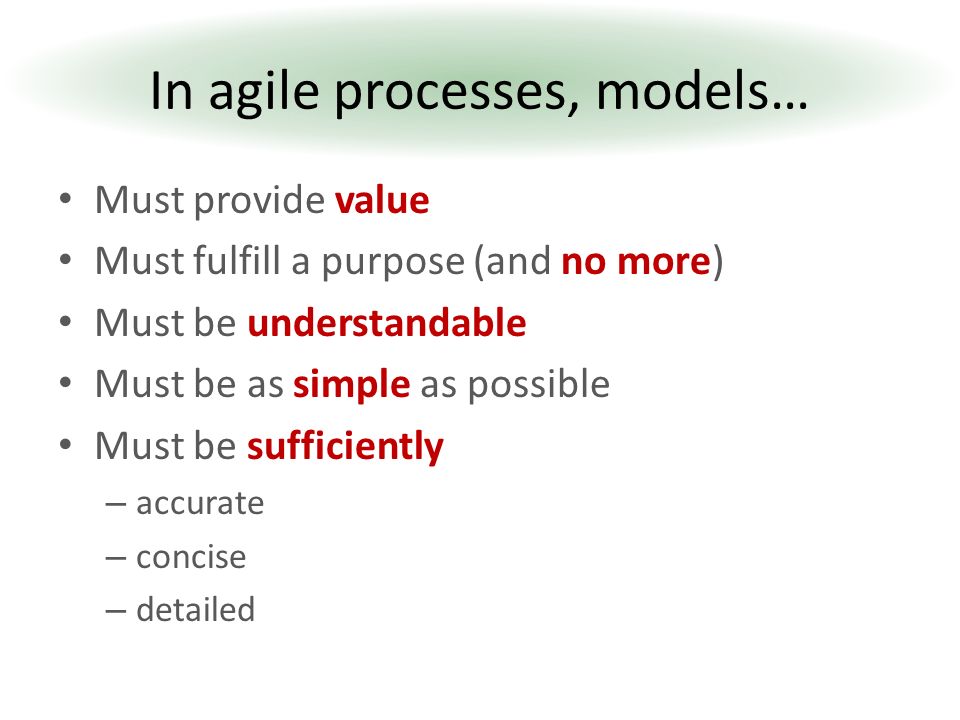 In agile processes, models…

• Must provide value
• Must fulfill a purpose (and no more)
• Must be understandable
• Must be as simple as possible
• Must be sufficiently
– accurate
– concise
– detailed